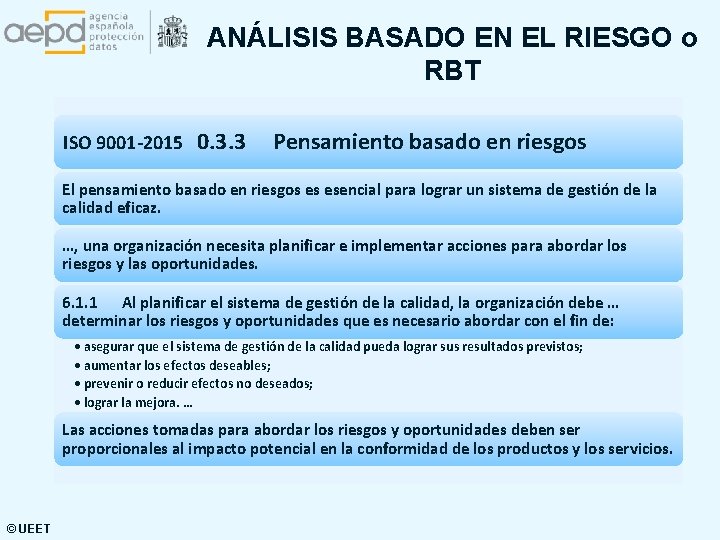 aepd agencia española protección datos

ANÁLISIS BASADO EN EL RIESGO o RBT

ISO 9001-2015 0.3.3 Pensamiento basado en riesgos

El pensamiento basado en riesgos es esencial para lograr un sistema de gestión de la calidad eficaz.

..., una organización necesita planificar e implementar acciones para abordar los riesgos y las oportunidades.

6.1.1 Al planificar el sistema de gestión de la calidad, la organización debe ... determinar los riesgos y oportunidades que es necesario abordar con el fin de:

• asegurar que el sistema de gestión de la calidad pueda lograr sus resultados previstos;
• aumentar los efectos deseables;
• prevenir o reducir efectos no deseados;
• lograr la mejora. ...

Las acciones tomadas para abordar los riesgos y oportunidades deben ser proporcionales al impacto potencial en la conformidad de los productos y los servicios.

©UEET